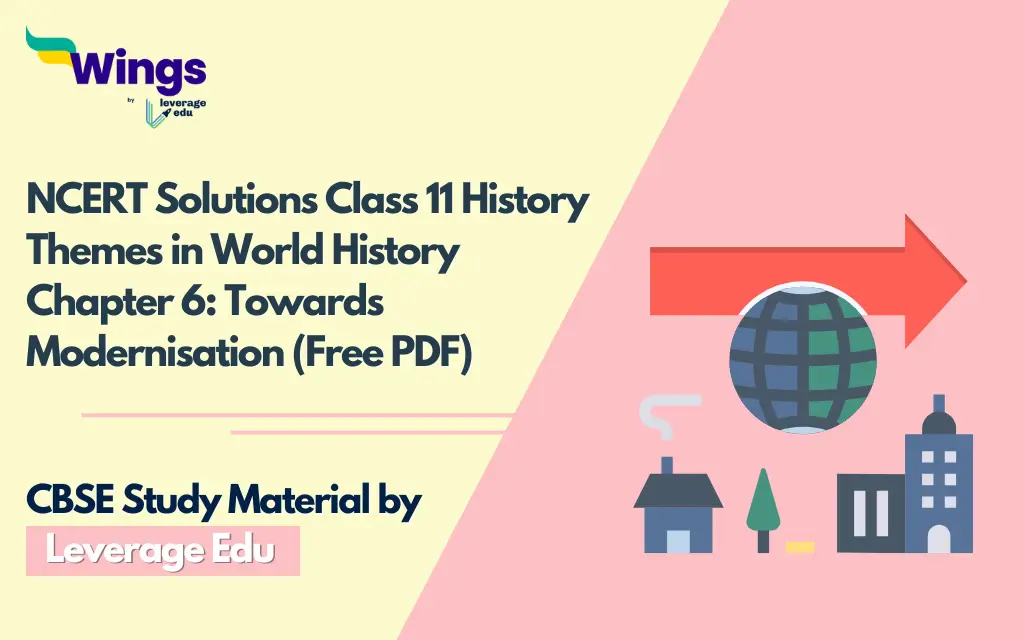 Wings
by leverage edu

NCERT Solutions Class 11 History Themes in World History Chapter 6: Towards Modernisation (Free PDF)

CBSE Study Material by
Leverage Edu